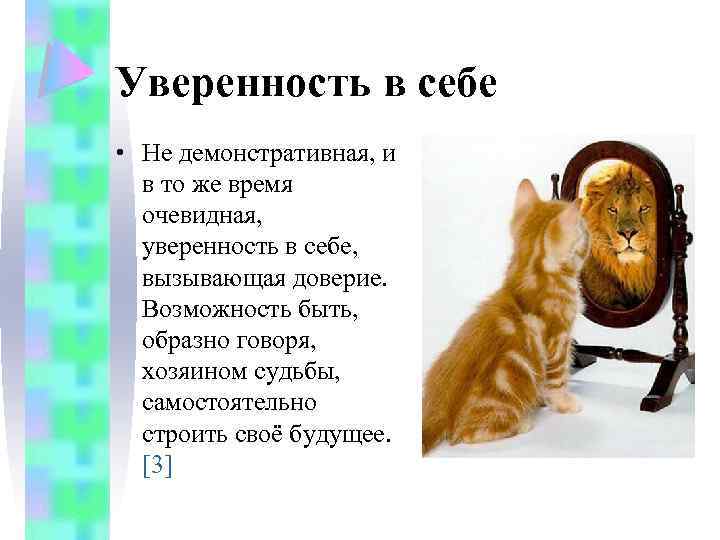 Уверенность в себе

• Не демонстративная, и в то же время очевидная, уверенность в себе, вызывающая доверие. Возможность быть, образно говоря, хозяином судьбы, самостоятельно строить своё будущее. [3]